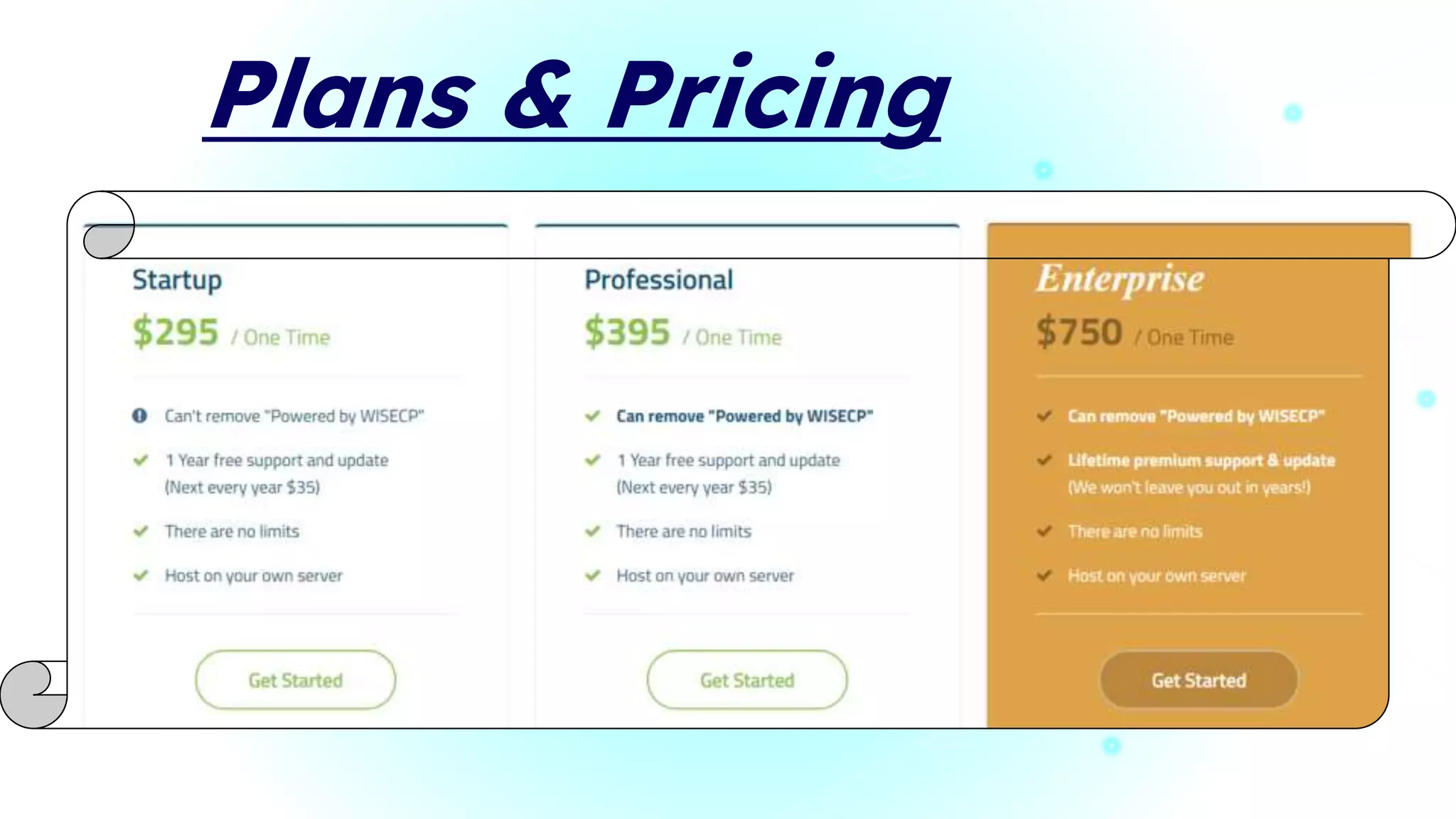 Plans & Pricing

Startup

$295 / One Time

Can't remove "Powered by WISECP"

1 Year free support and update (Next every year $35)

There are no limits

Host on your own server

Get Started

Professional

$395 / One Time

Can remove "Powered by WISECP"

1 Year free support and update (Next every year $35)

There are no limits

Host on your own server

Get Started

Enterprise

$750 / One Time

Can remove "Powered by WISECP"

Lifetime premium support & update (We won't leave you out in years!)

There are no limits

Host on your own server

Get Started